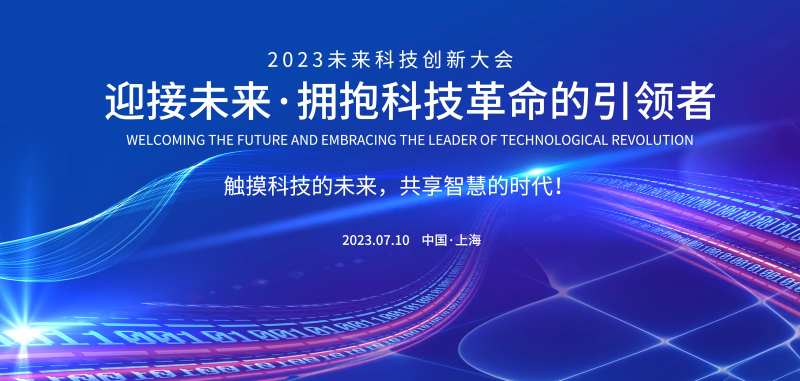 2023未来科技创新大会

迎接未来·拥抱科技革命的引领者

WELCOMING THE FUTURE AND EMBRACING THE LEADER OF TECHNOLOGICAL REVOLUTION

触摸科技的未来，共享智慧的时代！

2023.07.10 中国·上海